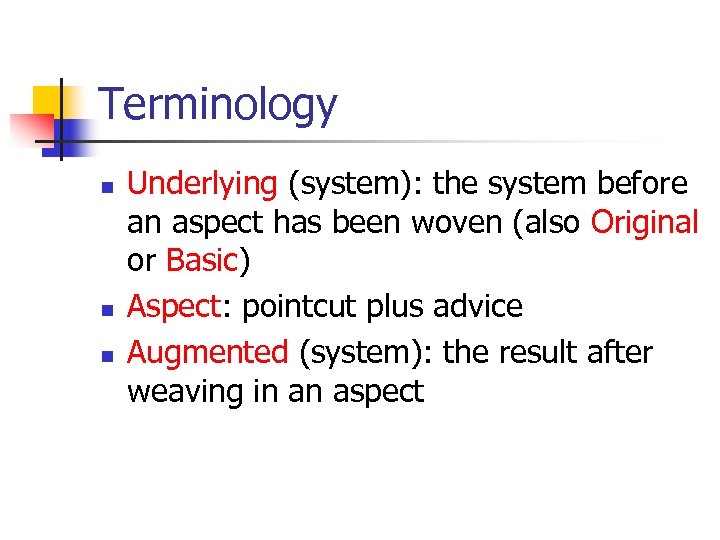 Terminology

- Underlying (system): the system before an aspect has been woven (also Original or Basic)
- Aspect: pointcut plus advice
- Augmented (system): the result after weaving in an aspect